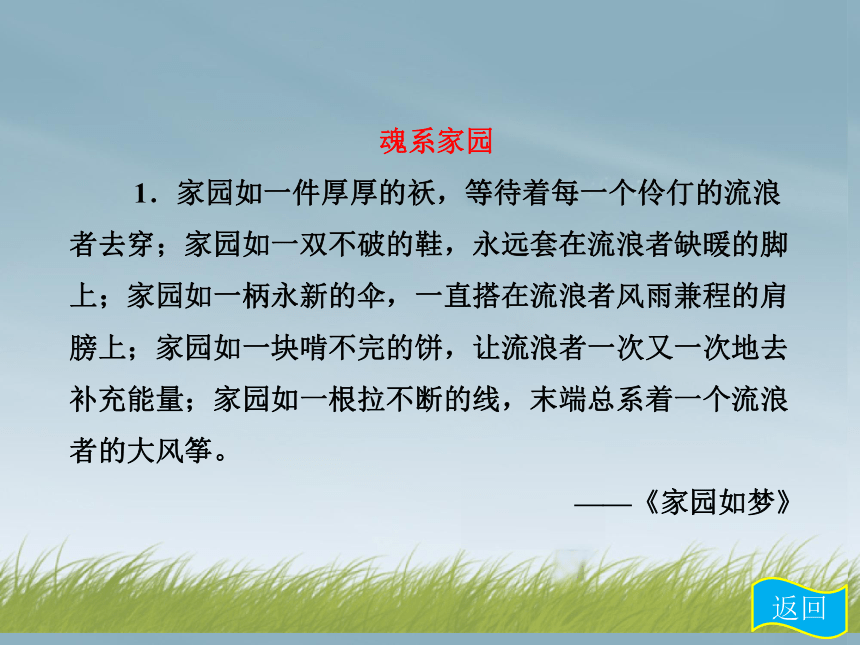 魂系家园

1．家园如一件厚厚的袄，等待着每一个伶仃的流浪者去穿；家园如一双不破的鞋，永远套在流浪者缺暖的脚上；家园如一柄永新的伞，一直搭在流浪者风雨兼程的肩膀上；家园如一块啃不完的饼，让流浪者一次又一次地去补充能量；家园如一根拉不断的线，末端总系着一个流浪者的大风筝。

——《家园如梦》

返回